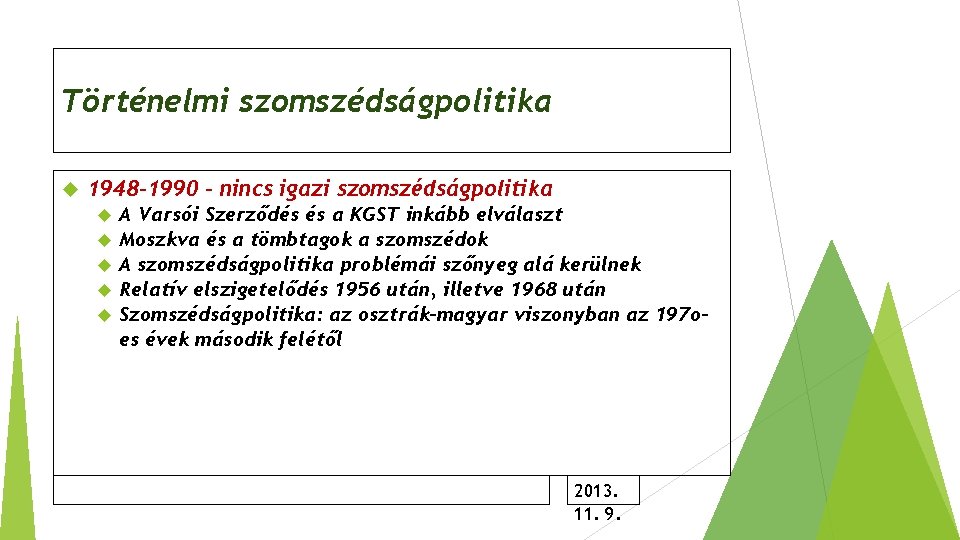 Történelmi szomszédságpolitika

1948-1990 – nincs igazi szomszédságpolitika

A Varsói Szerződés és a KGST inkább elválaszt

Moszkva és a tömbtagok a szomszédok

A szomszédságpolitika problémái szőnyeg alá kerülnek

Relatív elszigetelődés 1956 után, illetve 1968 után

Szomszédságpolitika: az osztrák-magyar viszonyban az 197o-es évek második felétől

2013. 11. 9.